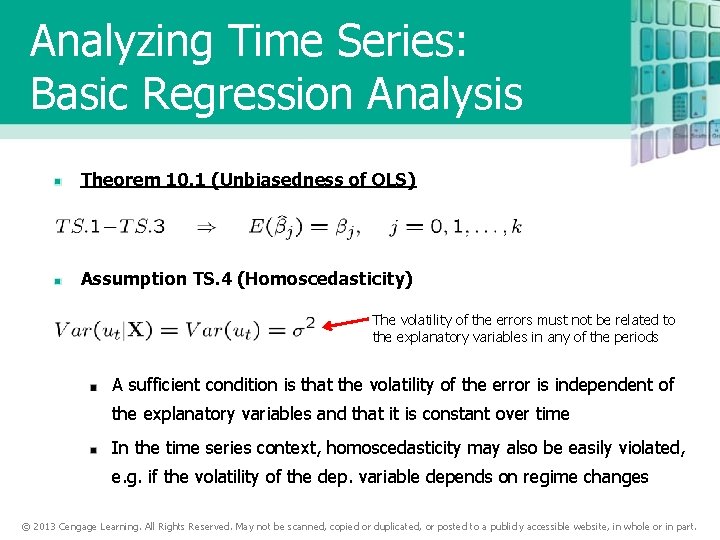 Analyzing Time Series:
Basic Regression Analysis

Theorem 10.1 (Unbiasedness of OLS)

$TS.1 - TS.3 \quad \Rightarrow \quad E(\hat{\beta}_j) = \beta_j, \quad j = 0, 1, \ldots, k$

Assumption TS.4 (Homoscedasticity)

$Var(u_t|\mathbf{X}) = Var(u_t) = \sigma^2$

The volatility of the errors must not be related to the explanatory variables in any of the periods

A sufficient condition is that the volatility of the error is independent of the explanatory variables and that it is constant over time

In the time series context, homoscedasticity may also be easily violated, e.g. if the volatility of the dep. variable depends on regime changes

© 2013 Cengage Learning. All Rights Reserved. May not be scanned, copied or duplicated, or posted to a publicly accessible website, in whole or in part.